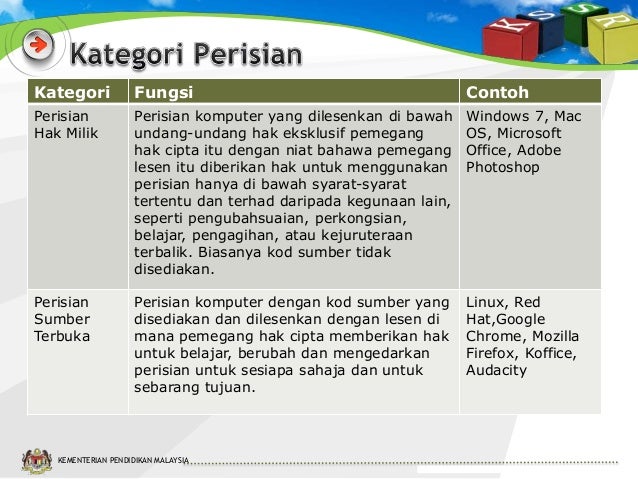 K S S R

Kategori Perisian

| Kategori | Fungsi | Contoh |
|---|---|---|
| Perisian Hak Milik | Perisian komputer yang dilesenkan di bawah undang-undang hak eksklusif pemegang hak cipta itu dengan niat bahawa pemegang lesen itu diberikan hak untuk menggunakan perisian hanya di bawah syarat-syarat tertentu dan terhad daripada kegunaan lain, seperti pengubahsuaian, perkongsian, belajar, pengagihan, atau kejuruteraan terbalik. Biasanya kod sumber tidak disediakan. | Windows 7, Mac OS, Microsoft Office, Adobe Photoshop |
| Perisian Sumber Terbuka | Perisian komputer dengan kod sumber yang disediakan dan dilesenkan dengan lesen di mana pemegang hak cipta memberikan hak untuk belajar, berubah dan mengedarkan perisian untuk sesiapa sahaja dan untuk sebarang tujuan. | Linux, Red Hat,Google Chrome, Mozilla Firefox, Koffice, Audacity |

KEMENTERIAN PENDIDIKAN MALAYSIA